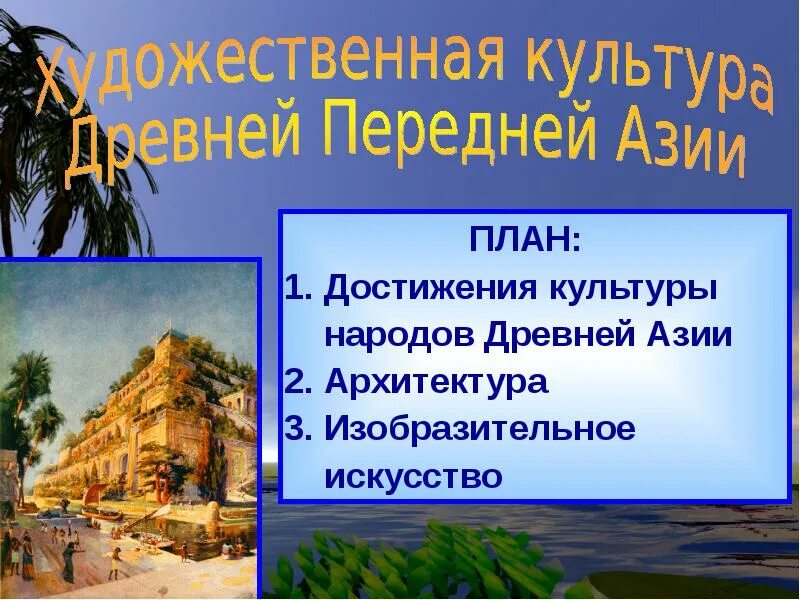 Художественная культура Древней Передней Азии

ПЛАН:

1. Достижения культуры народов Древней Азии
2. Архитектура
3. Изобразительное искусство